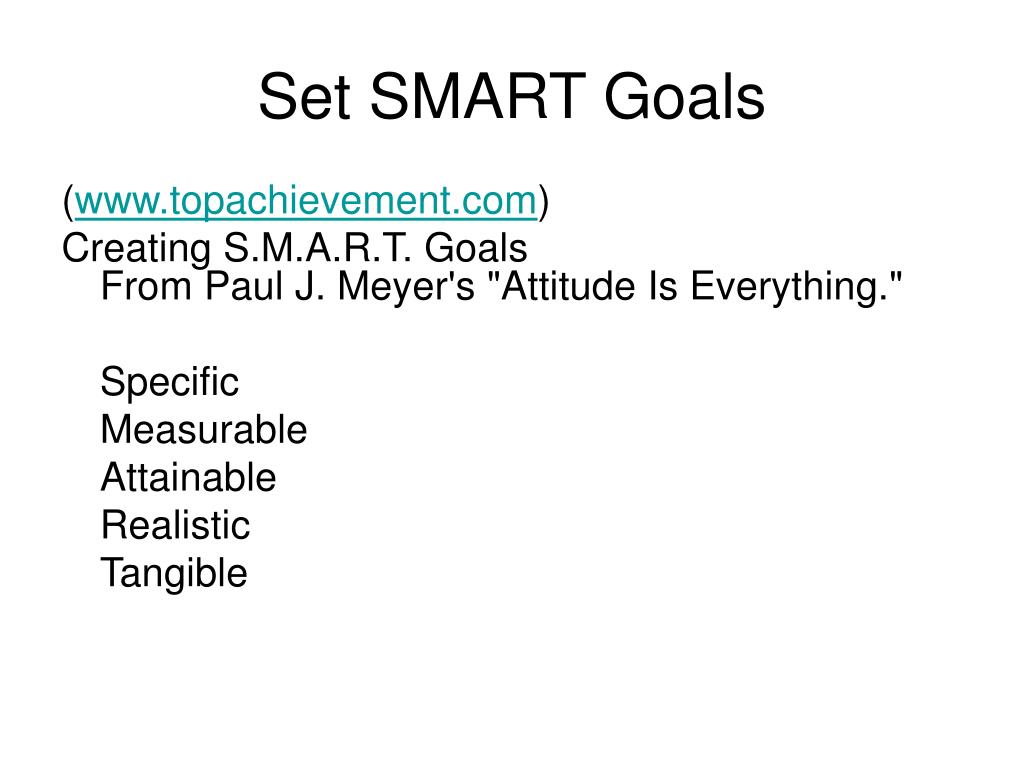 Set SMART Goals

(www.topachievement.com)
Creating S.M.A.R.T. Goals
From Paul J. Meyer's "Attitude Is Everything."

Specific
Measurable
Attainable
Realistic
Tangible